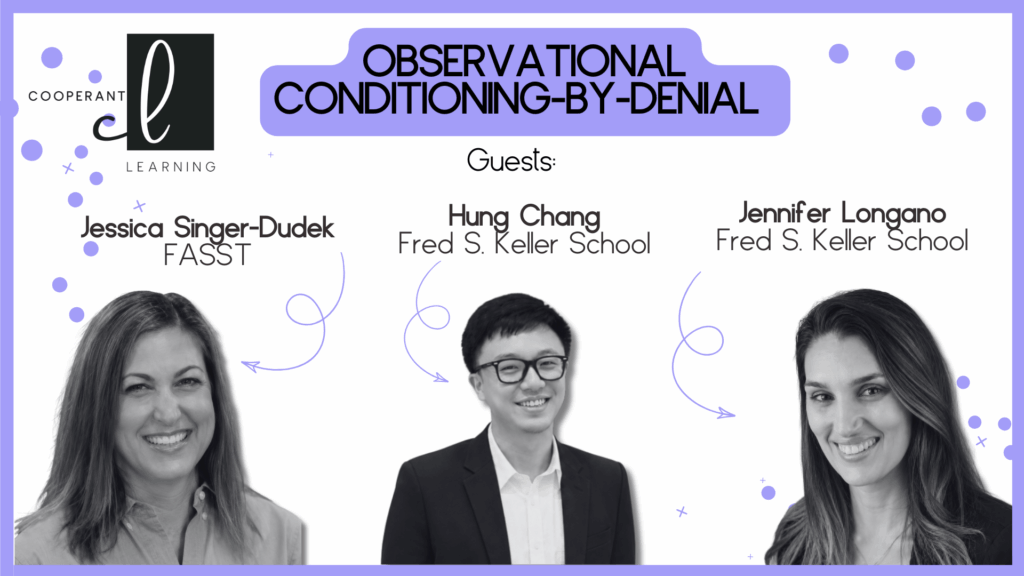 COOPERANT
cl
LEARNING

OBSERVATIONAL CONDITIONING-BY-DENIAL

Guests:

Jessica Singer-Dudek
FASST

Hung Chang
Fred S. Keller School

Jennifer Longano
Fred S. Keller School